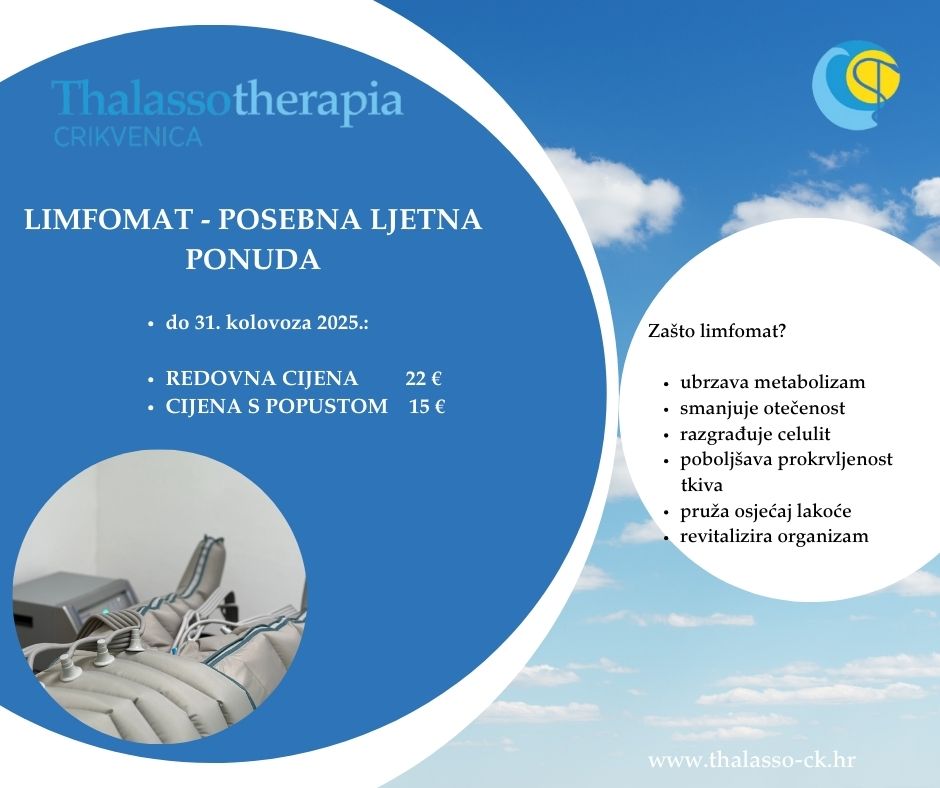 Thalassotherapia
CRIKVENICA

LIMFOMAT - POSEBNA LJETNA PONUDA

• do 31. kolovoza 2025.:

• REDOVNA CIJENA 22 €
• CIJENA S POPUSTOM 15 €

Zašto limfomat?

• ubrzava metabolizam
• smanjuje otečenost
• razgrađuje celulit
• poboljšava prokrvljenost tkiva
• pruža osjećaj lakoće
• revitalizira organizam

www.thalasso-ck.hr